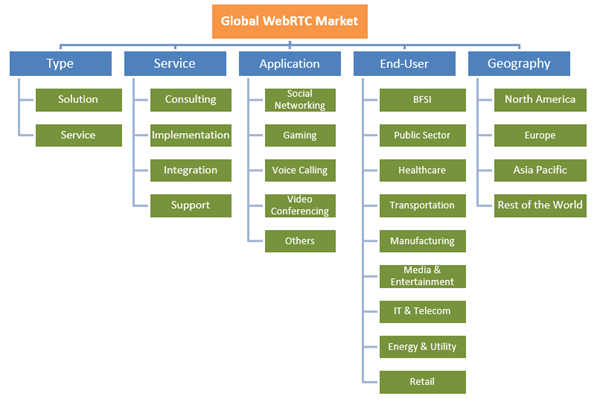 Global WebRTC Market

Type
Solution
Service

Service
Consulting
Implementation
Integration
Support

Application
Social Networking
Gaming
Voice Calling
Video Conferencing
Others

End-User
BFSI
Public Sector
Healthcare
Transportation
Manufacturing
Media & Entertainment
IT & Telecom
Energy & Utility
Retail

Geography
North America
Europe
Asia Pacific
Rest of the World